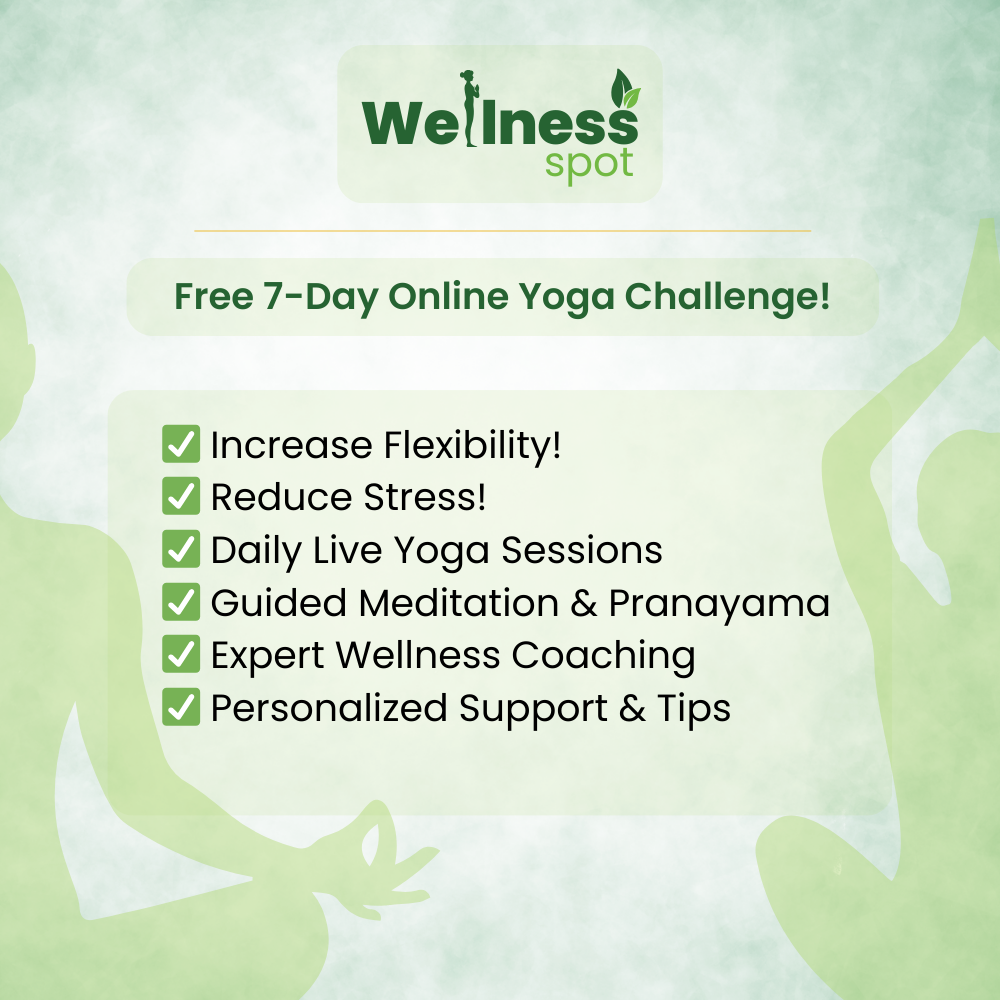 Wellness
spot

Free 7-Day Online Yoga Challenge!

✅ Increase Flexibility!
✅ Reduce Stress!
✅ Daily Live Yoga Sessions
✅ Guided Meditation & Pranayama
✅ Expert Wellness Coaching
✅ Personalized Support & Tips